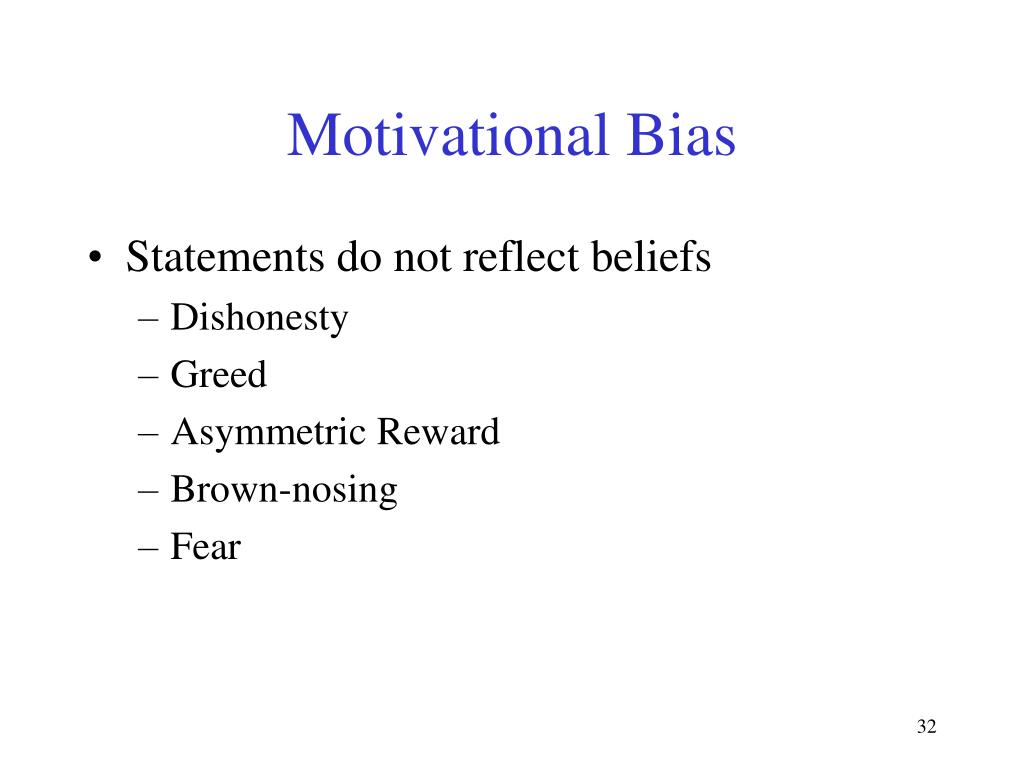 Motivational Bias

• Statements do not reflect beliefs
 – Dishonesty
 – Greed
 – Asymmetric Reward
 – Brown-nosing
 – Fear

32